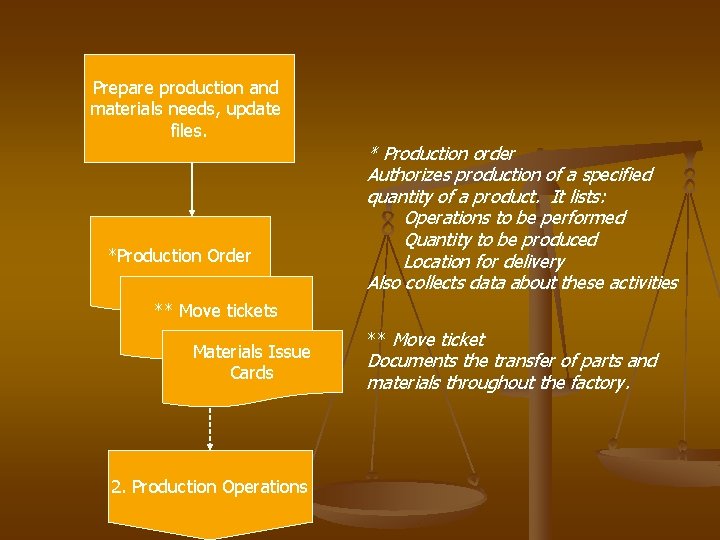 Prepare production and materials needs, update files.

*Production Order

** Move tickets

Materials Issue Cards

2. Production Operations

* Production order
Authorizes production of a specified quantity of a product. It lists:
Operations to be performed
Quantity to be produced
Location for delivery
Also collects data about these activities

** Move ticket
Documents the transfer of parts and materials throughout the factory.